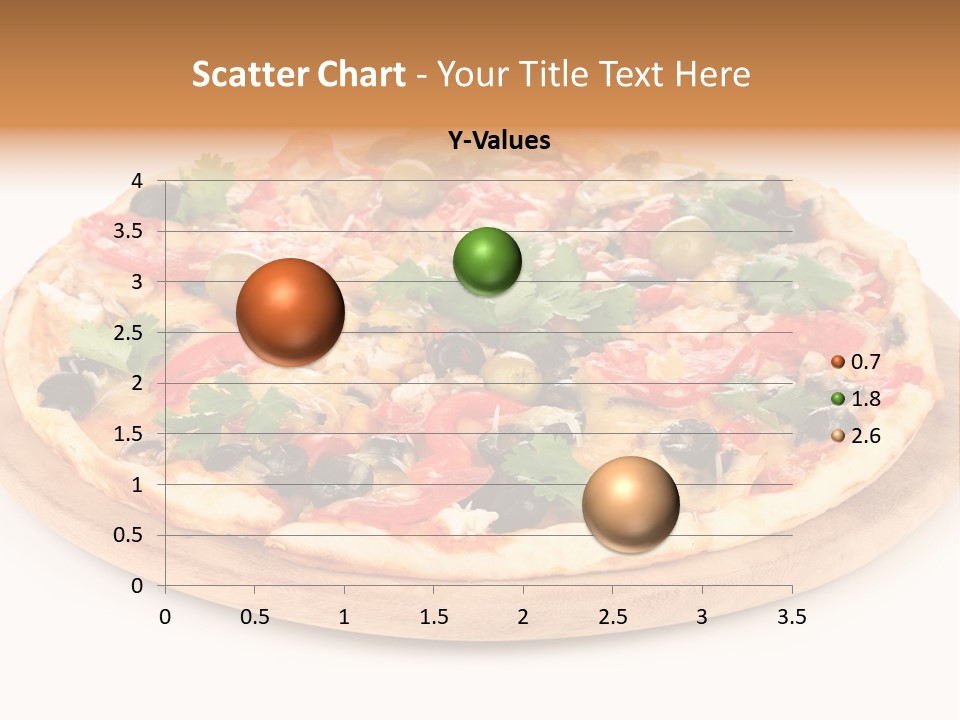 Scatter Chart - Your Title Text Here

Y-Values

4
3.5
3
2.5
2
1.5
1
0.5
0

0 0.5 1 1.5 2 2.5 3 3.5

0.7
1.8
2.6